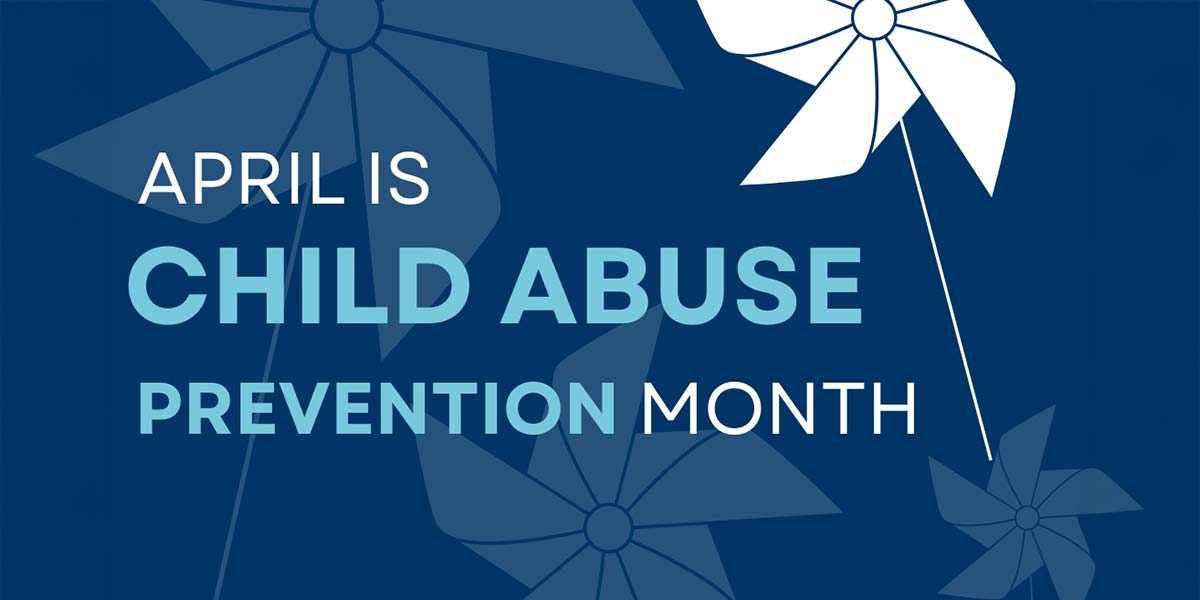 APRIL IS
CHILD ABUSE
PREVENTION MONTH